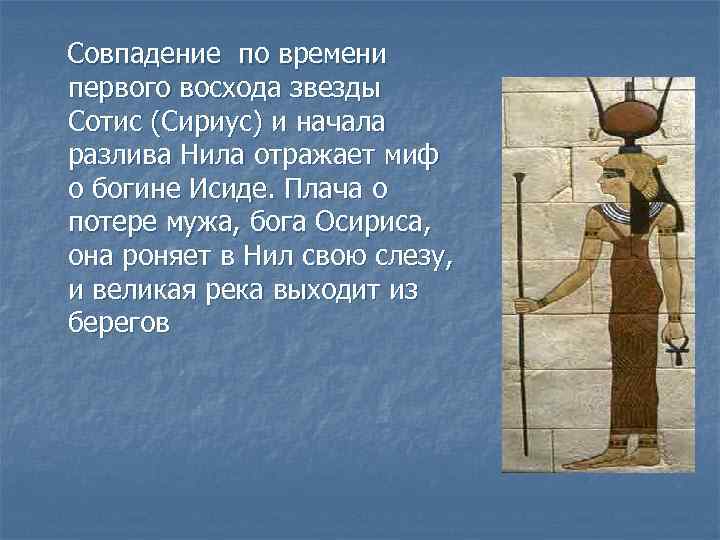 Совпадение  по времени первого восхода звезды Сотис (Сириус) и начала разлива Нила отражает миф о богине Исиде. Плача о потере мужа, бога Осириса, она роняет в Нил свою слезу, и великая река выходит из берегов